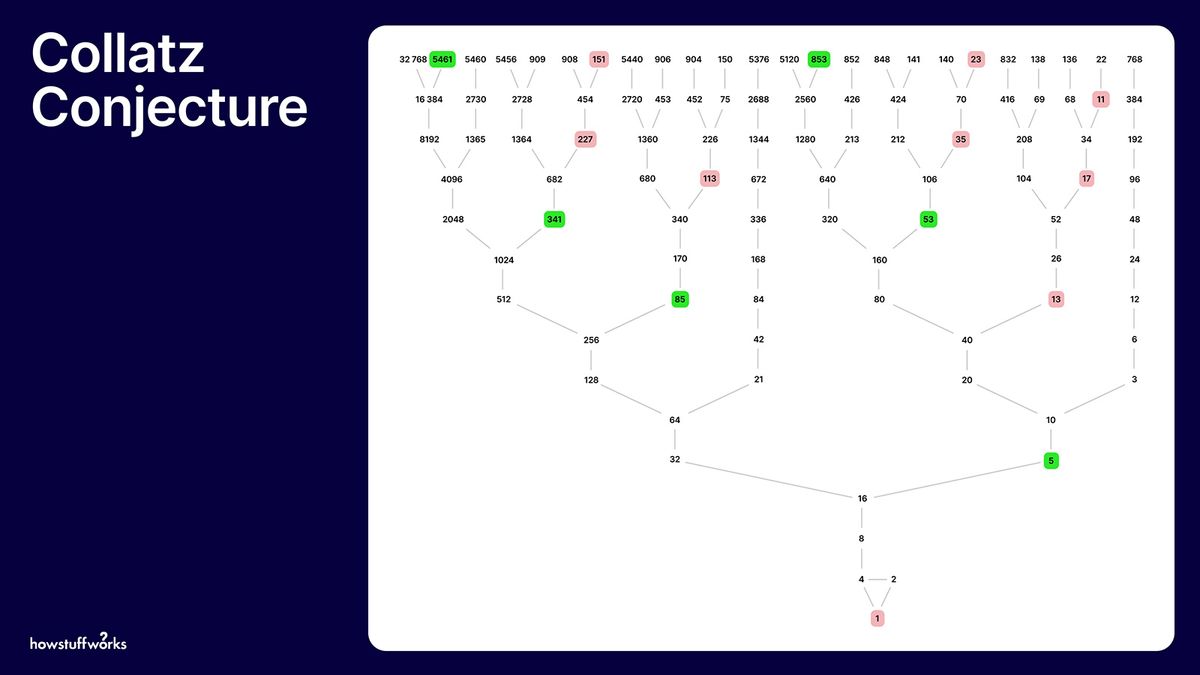 Collatz Conjecture

32 768 5461 5460 5456 909 908 151 5440 906 904 150 5376 5120 853 852 848 141 140 23 832 138 136 22 768

16 384 2730 2728 454 2720 453 452 75 2688 2560 426 424 70 416 69 68 11 384

8192 1365 1364 227 1360 226 1344 1280 213 212 35 208 34 192

4096 682 680 113 672 640 106 104 17 96

2048 341 340 336 320 53 52 48

1024 170 168 160 26 24

512 85 84 80 13 12

256 42 40 6

128 21 20 3

64 10

32 5

16

8

4 2

1

howstuffworks